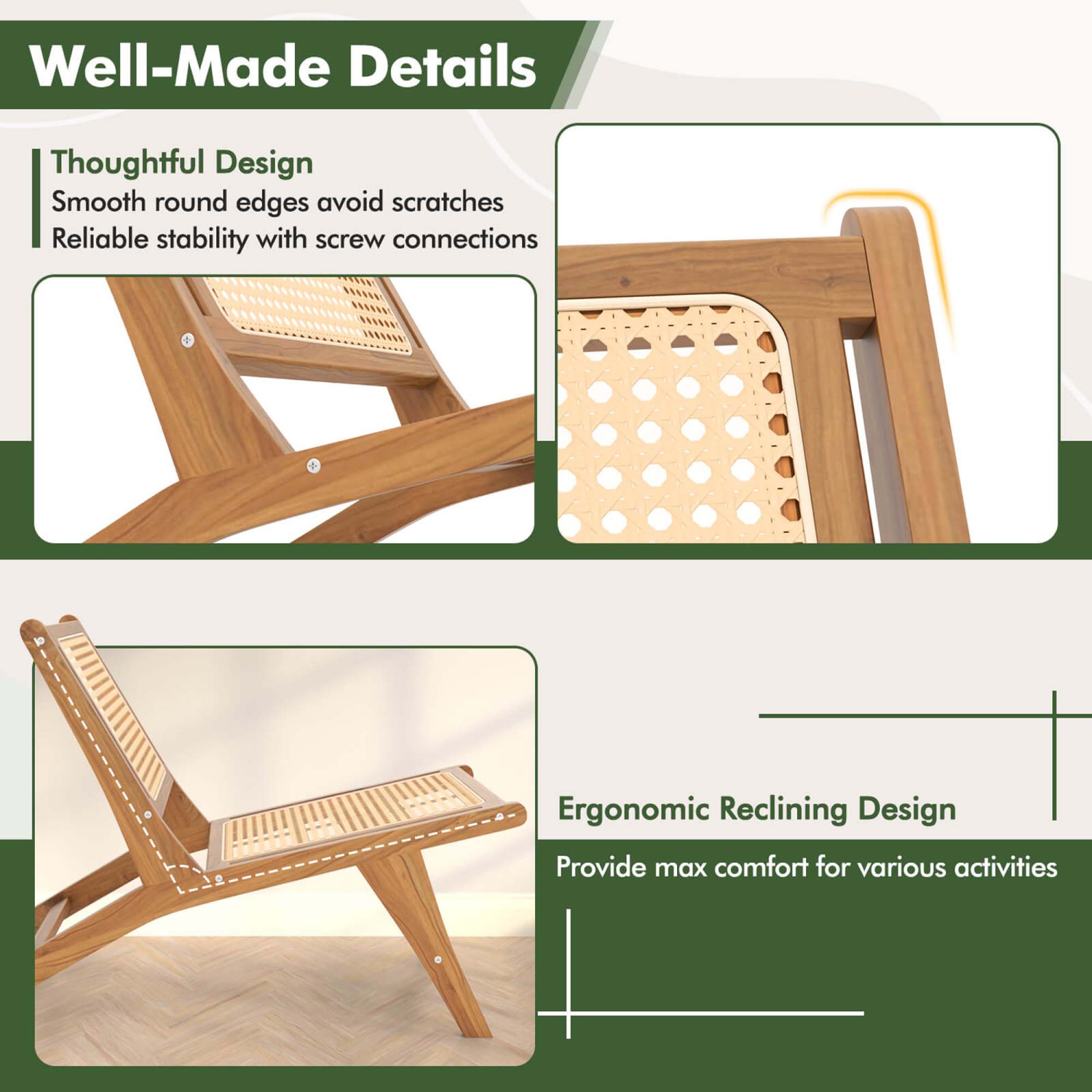 Well-Made Details

Thoughtful Design
Smooth round edges avoid scratches
Reliable stability with screw connections

Ergonomic Reclining Design

Provide max comfort for various activities